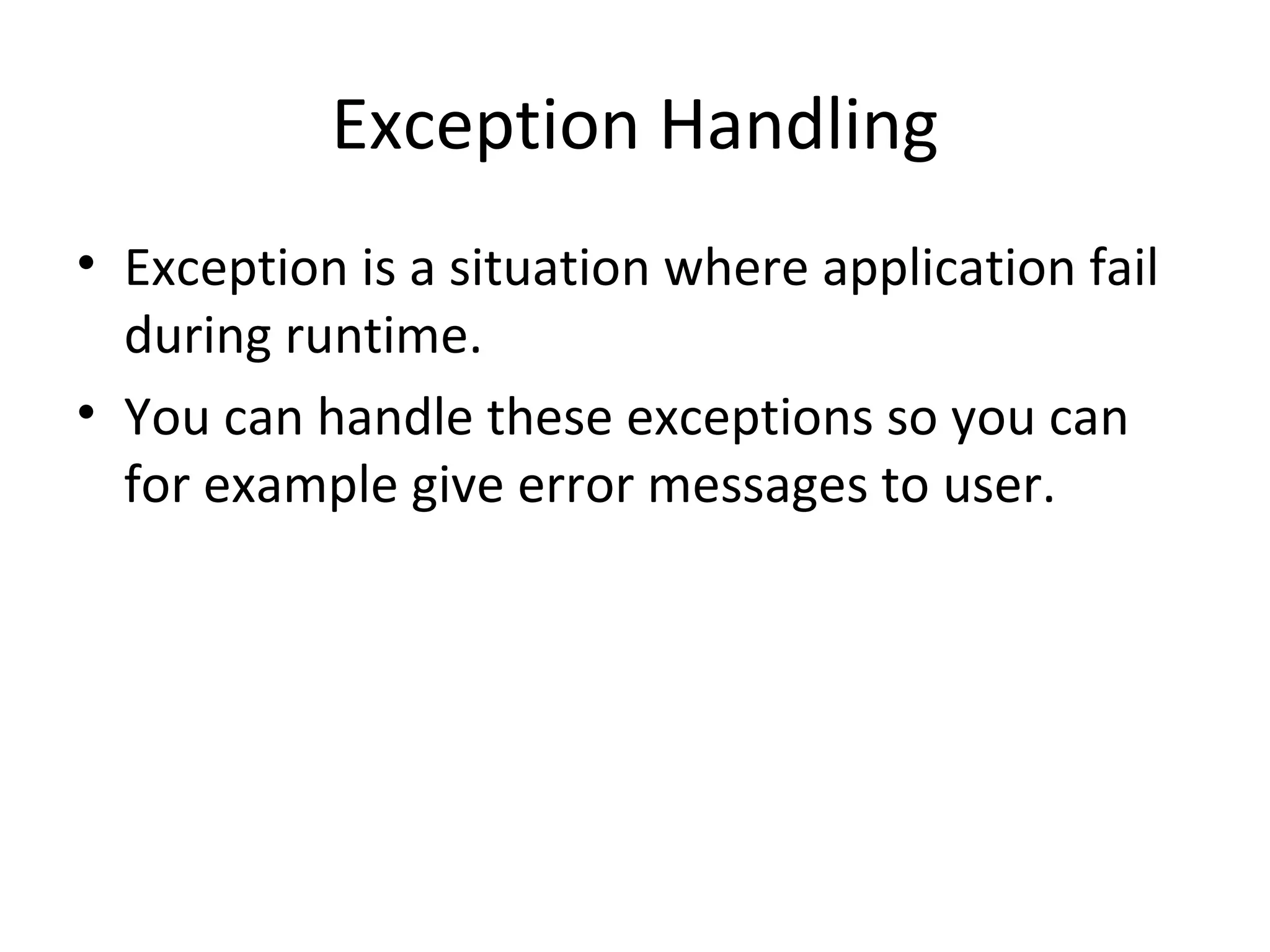 Exception Handling

• Exception is a situation where application fail during runtime.
• You can handle these exceptions so you can for example give error messages to user.